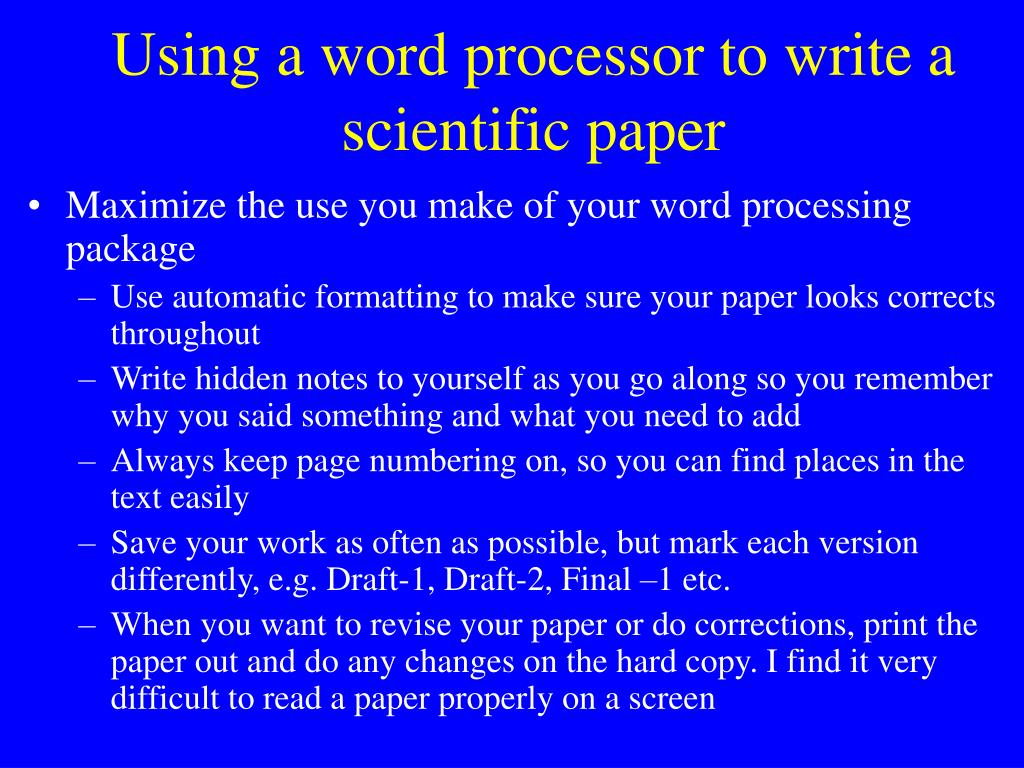 Using a word processor to write a scientific paper

• Maximize the use you make of your word processing package
– Use automatic formatting to make sure your paper looks corrects throughout
– Write hidden notes to yourself as you go along so you remember why you said something and what you need to add
– Always keep page numbering on, so you can find places in the text easily
– Save your work as often as possible, but mark each version differently, e.g. Draft-1, Draft-2, Final –1 etc.
– When you want to revise your paper or do corrections, print the paper out and do any changes on the hard copy. I find it very difficult to read a paper properly on a screen